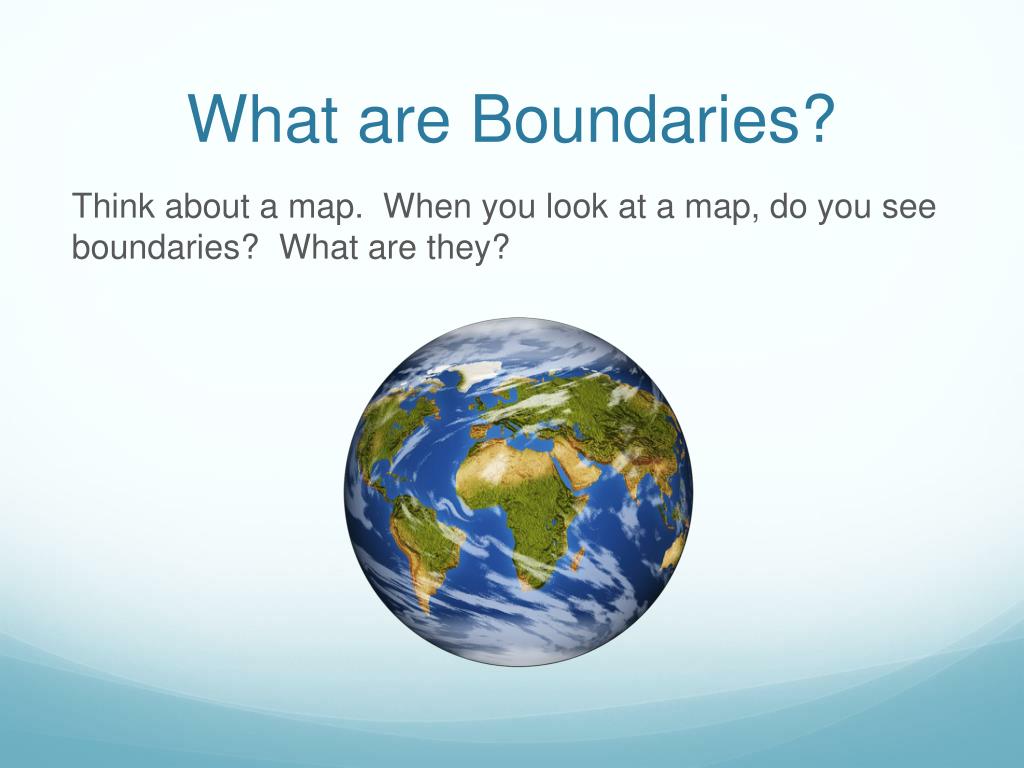 What are Boundaries?

Think about a map.  When you look at a map, do you see boundaries?  What are they?